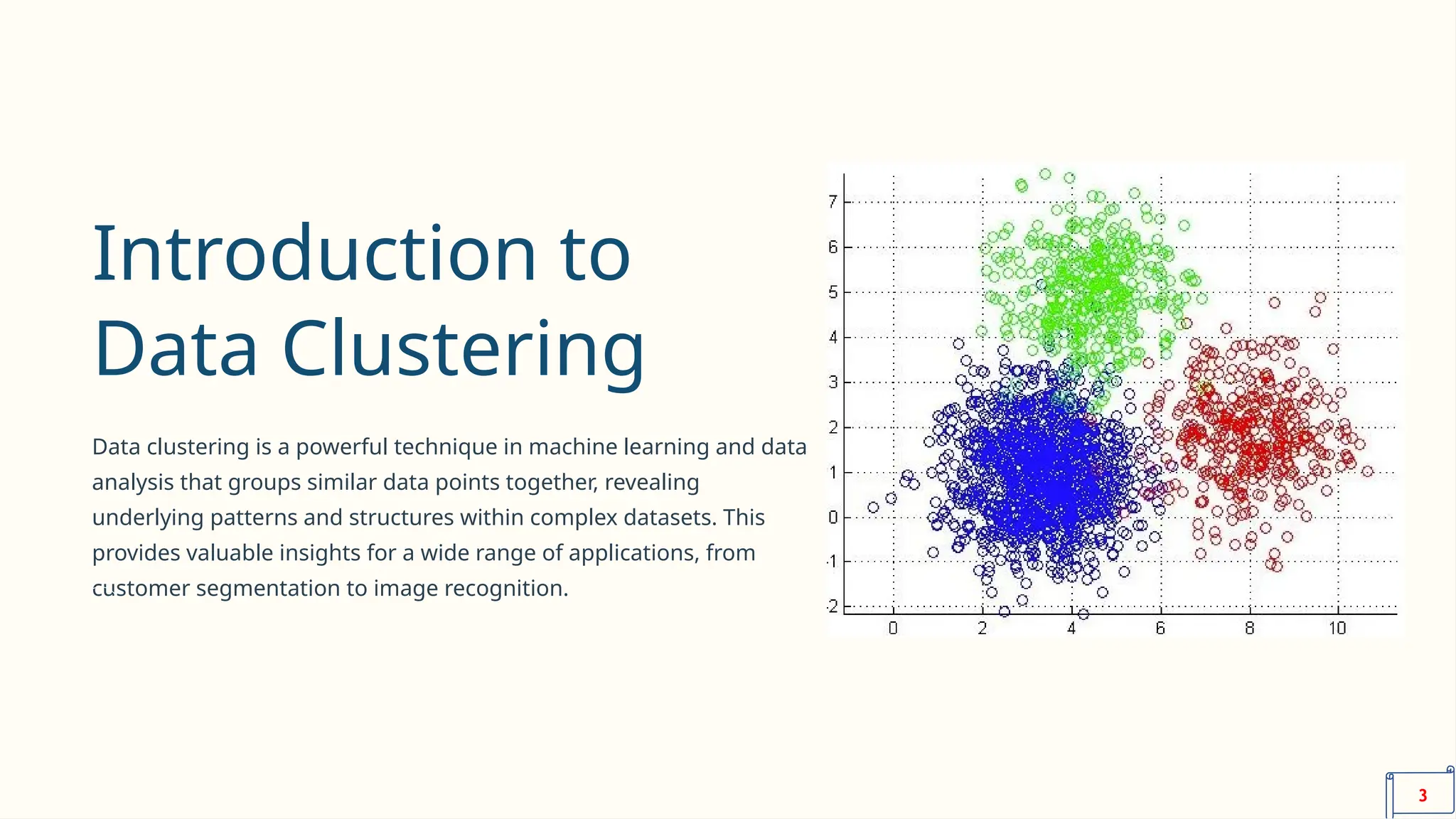 Introduction to Data Clustering

Data clustering is a powerful technique in machine learning and data analysis that groups similar data points together, revealing underlying patterns and structures within complex datasets. This provides valuable insights for a wide range of applications, from customer segmentation to image recognition.

7
6
5
4
3
2
1
0
-1
-2
0
2
4
6
8
10

3